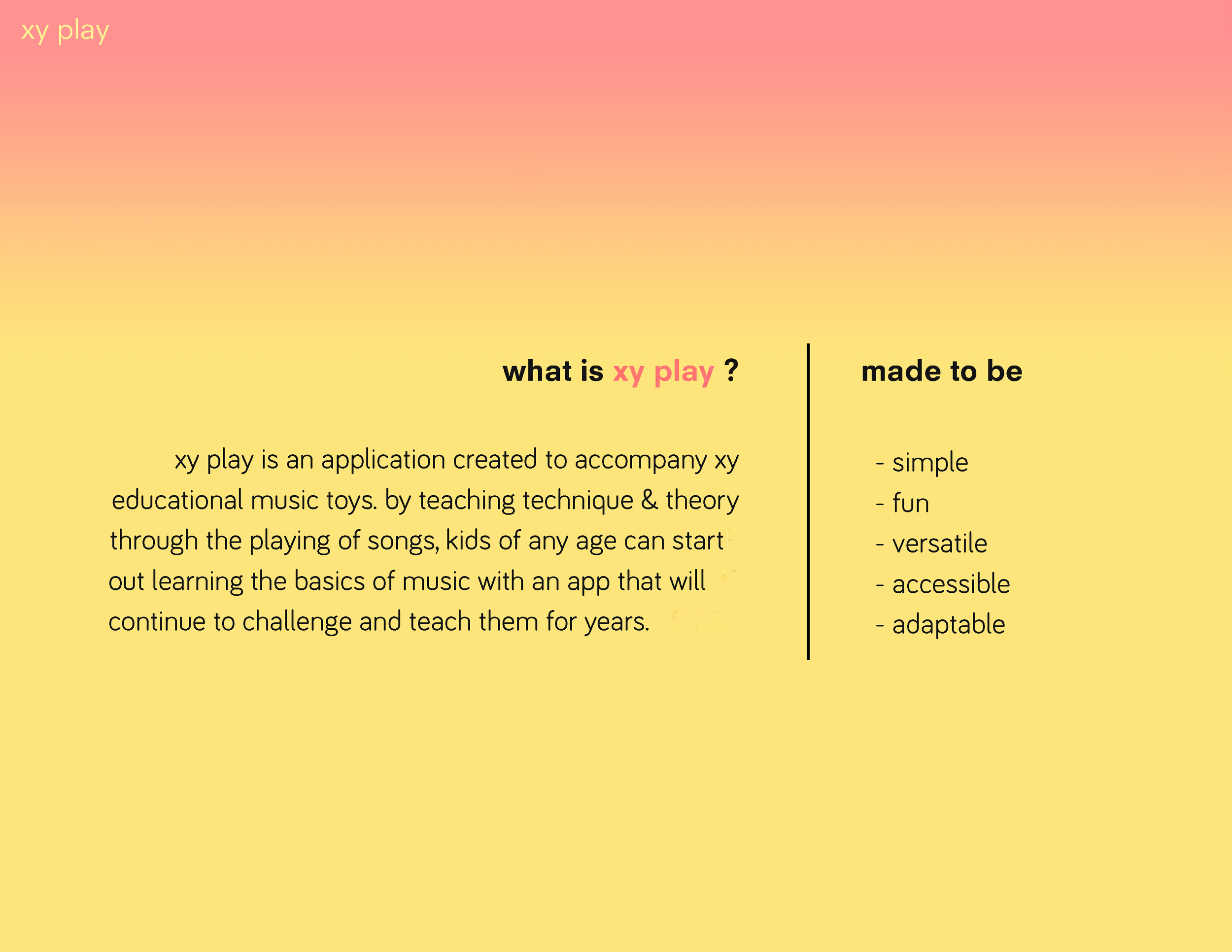 xy play

what is xy play ?

xy play is an application created to accompany xy educational music toys. by teaching technique & theory through the playing of songs, kids of any age can start out learning the basics of music with an app that will continue to challenge and teach them for years.

made to be

- simple
- fun
- versatile
- accessible
- adaptable